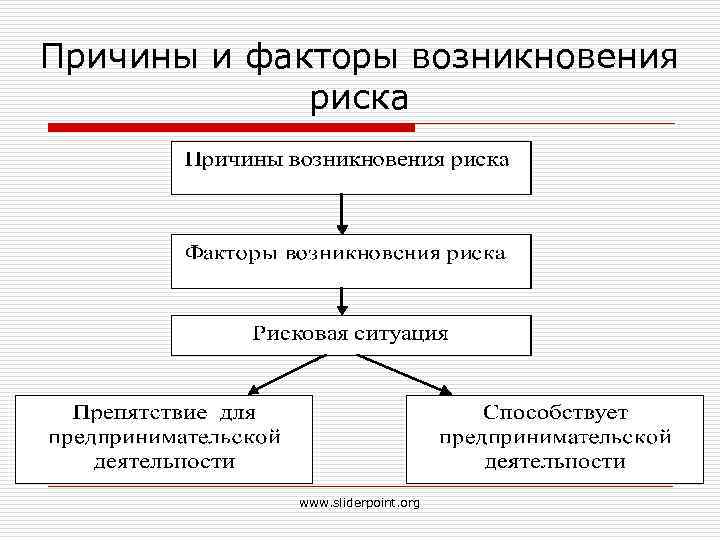 Причины и факторы возникновения риска

Причины возникновения риска

Факторы возникновения риска

Рисковая ситуация

Препятствие для предпринимательской деятельности

Способствует предпринимательской деятельности

www.sliderpoint.org